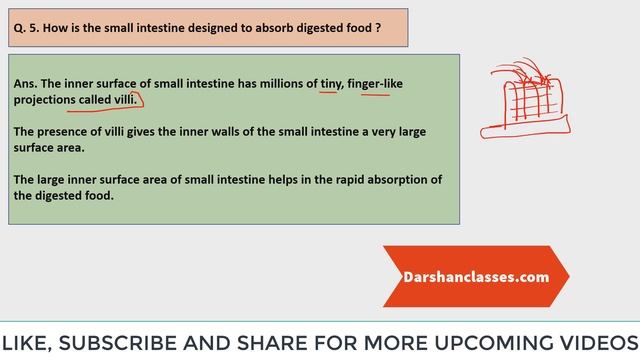 Q. 5. How is the small intestine designed to absorb digested food ?

Ans. The inner surface of small intestine has millions of tiny, finger-like projections called villi.

The presence of villi gives the inner walls of the small intestine a very large surface area.

The large inner surface area of small intestine helps in the rapid absorption of the digested food.

Darshanclasses.com

LIKE, SUBSCRIBE AND SHARE FOR MORE UPCOMING VIDEOS